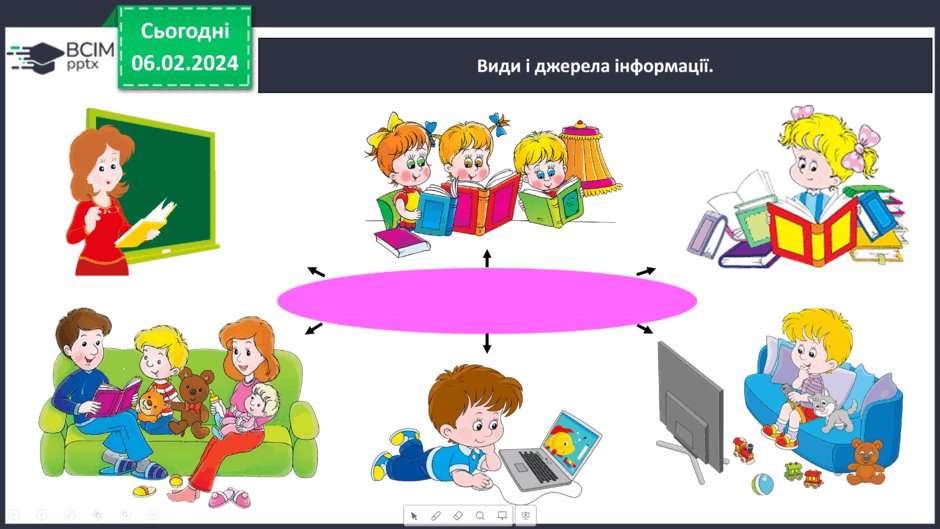 ВСІМ
pptx

Сьогодні
06.02.2024

Види і джерела інформації.